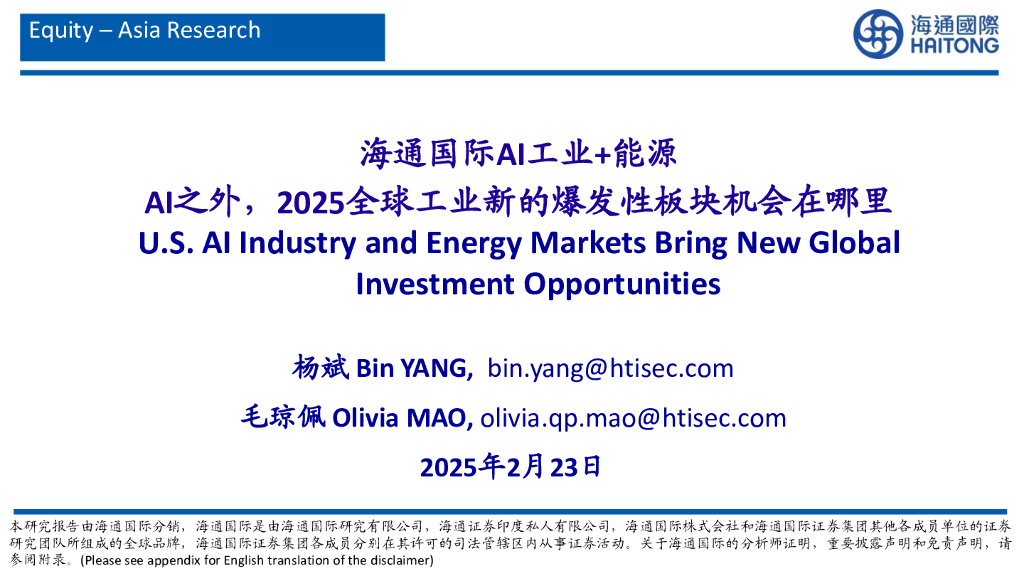 Equity – Asia Research

海通國際
HAITONG

海通国际AI工业+能源
AI之外，2025全球工业新的爆发性板块机会在哪里
U.S. AI Industry and Energy Markets Bring New Global Investment Opportunities

杨斌 Bin YANG, bin.yang@htisec.com
毛琼佩 Olivia MAO, olivia.qp.mao@htisec.com
2025年2月23日

本研究报告由海通国际分销，海通国际是由海通国际研究有限公司，海通证券印度私人有限公司，海通国际株式会社和海通国际证券集团其他各成员单位的证券研究团队所组成的全球品牌，海通国际证券集团各成员分别在其许可的司法管辖区内从事证券活动。关于海通国际的分析师证明，重要披露声明和免责声明，请参阅附录。(Please see appendix for English translation of the disclaimer)